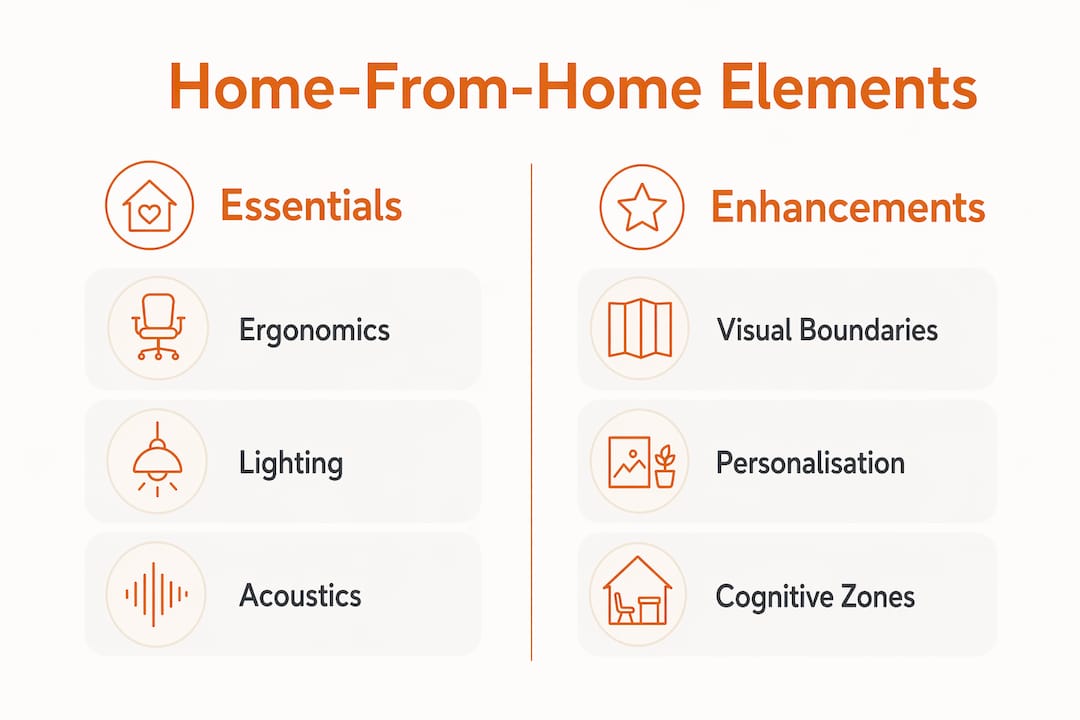 Home-From-Home Elements

Essentials

Ergonomics

Lighting

Acoustics

Enhancements

Visual Boundaries

Personalisation

Cognitive Zones